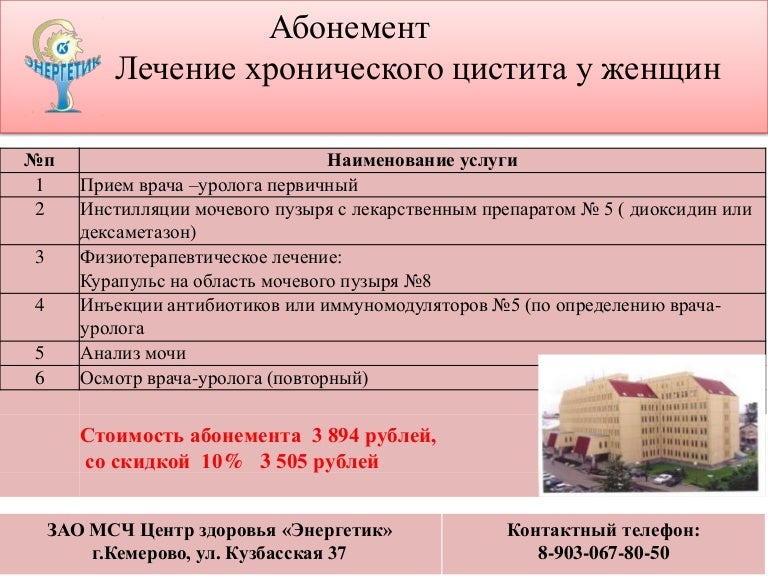 ЭНЕРГЕТИК

Абонемент
Лечение хронического цистита у женщин

| №п | Наименование услуги |
|---|---|
| 1 | Прием врача –уролога первичный |
| 2 | Инстилляции мочевого пузыря с лекарственным препаратом № 5 ( диоксидин или дексаметазон) |
| 3 | Физиотерапевтическое лечение: Курапульс на область мочевого пузыря №8 |
| 4 | Инъекции антибиотиков или иммуномодуляторов №5 (по определению врача-уролога |
| 5 | Анализ мочи |
| 6 | Осмотр врача-уролога (повторный) |

Стоимость абонемента 3 894 рублей,
со скидкой 10% 3 505 рублей

ЗАО МСЧ Центр здоровья «Энергетик»
г.Кемерово, ул. Кузбасская 37

Контактный телефон:
8-903-067-80-50